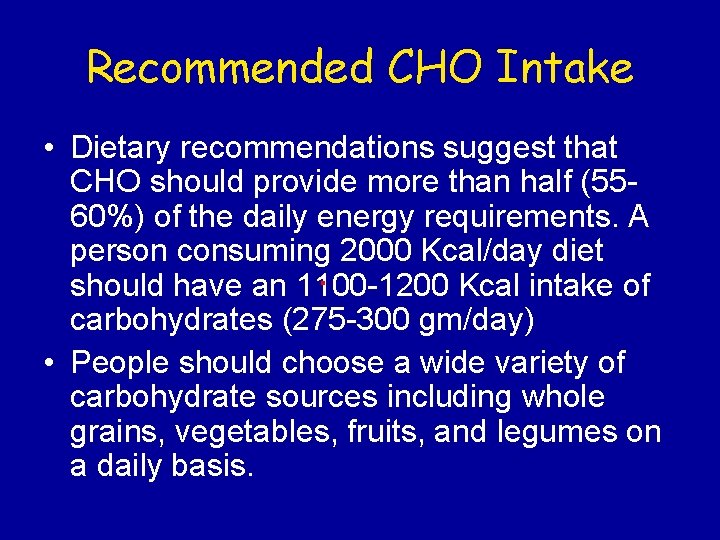 Recommended CHO Intake

• Dietary recommendations suggest that CHO should provide more than half (55-60%) of the daily energy requirements. A person consuming 2000 Kcal/day diet should have an 1100-1200 Kcal intake of carbohydrates (275-300 gm/day)

• People should choose a wide variety of carbohydrate sources including whole grains, vegetables, fruits, and legumes on a daily basis.